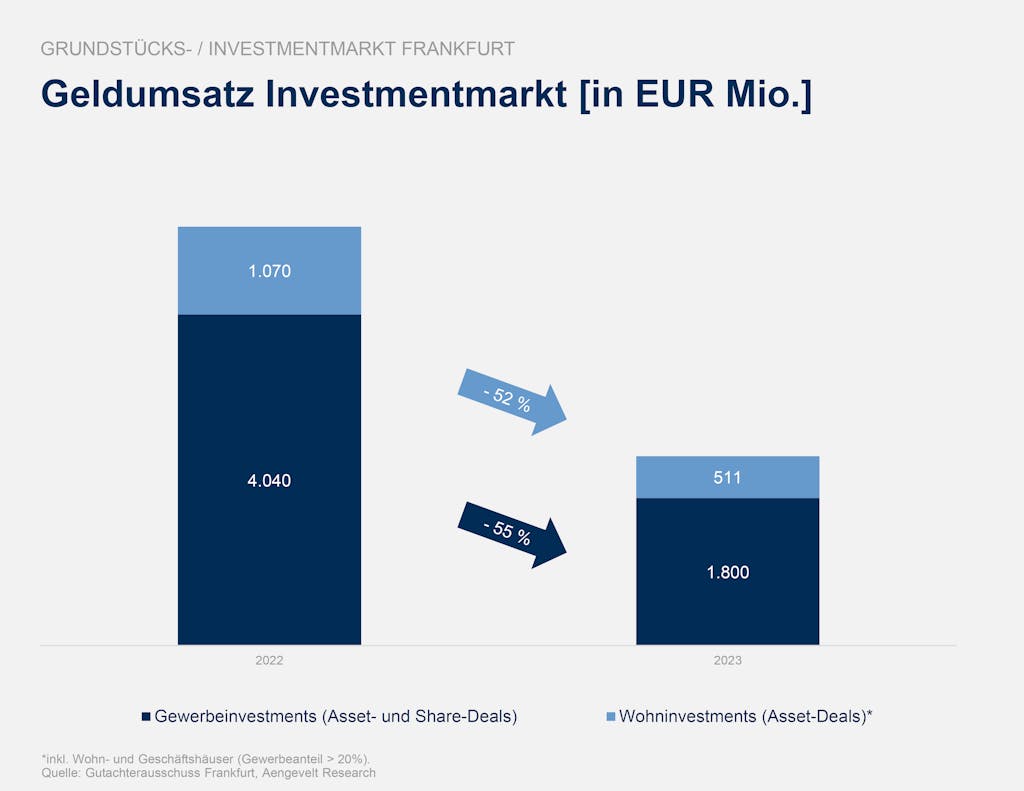 GRUNDSTÜCKS- / INVESTMENTMARKT FRANKFURT

Geldumsatz Investmentmarkt [in EUR Mio.]

1.070

4.040

- 52 %

- 55 %

511

1.800

2022

2023

Gewerbeinvestments (Asset- und Share-Deals)

Wohninvestments (Asset-Deals)*

*inkl. Wohn- und Geschäftshäuser (Gewerbeanteil > 20%).
Quelle: Gutachterausschuss Frankfurt, Aengevelt Research